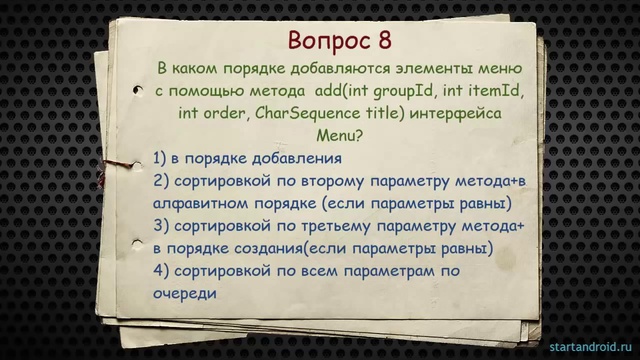 Вопрос 8

В каком порядке добавляются элементы меню с помощью метода add(int groupId, int itemId, int order, CharSequence title) интерфейса Menu?

1) в порядке добавления
2) сортировкой по второму параметру метода+в алфавитном порядке (если параметры равны)
3) сортировкой по третьему параметру метода+ в порядке создания(если параметры равны)
4) сортировкой по всем параметрам по очереди

startandroid.ru